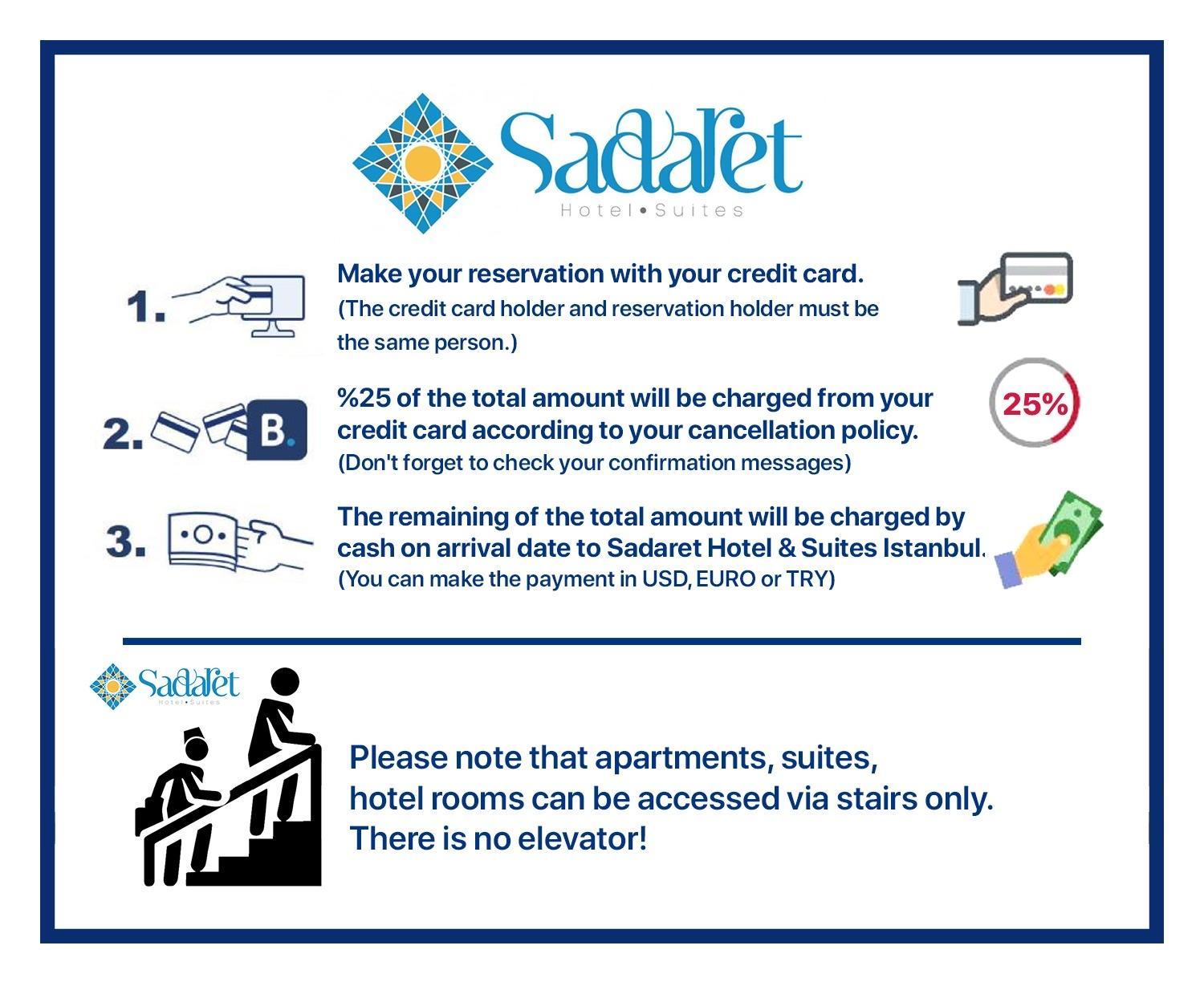 Sadaret
Hotel • Suites

1. Make your reservation with your credit card.
(The credit card holder and reservation holder must be the same person.)

2. B. %25 of the total amount will be charged from your credit card according to your cancellation policy.
(Don't forget to check your confirmation messages)

25%

3. The remaining of the total amount will be charged by cash on arrival date to Sadaret Hotel & Suites Istanbul.
(You can make the payment in USD, EURO or TRY)

Sadaret
Hotel • Suites

Please note that apartments, suites, hotel rooms can be accessed via stairs only. There is no elevator!